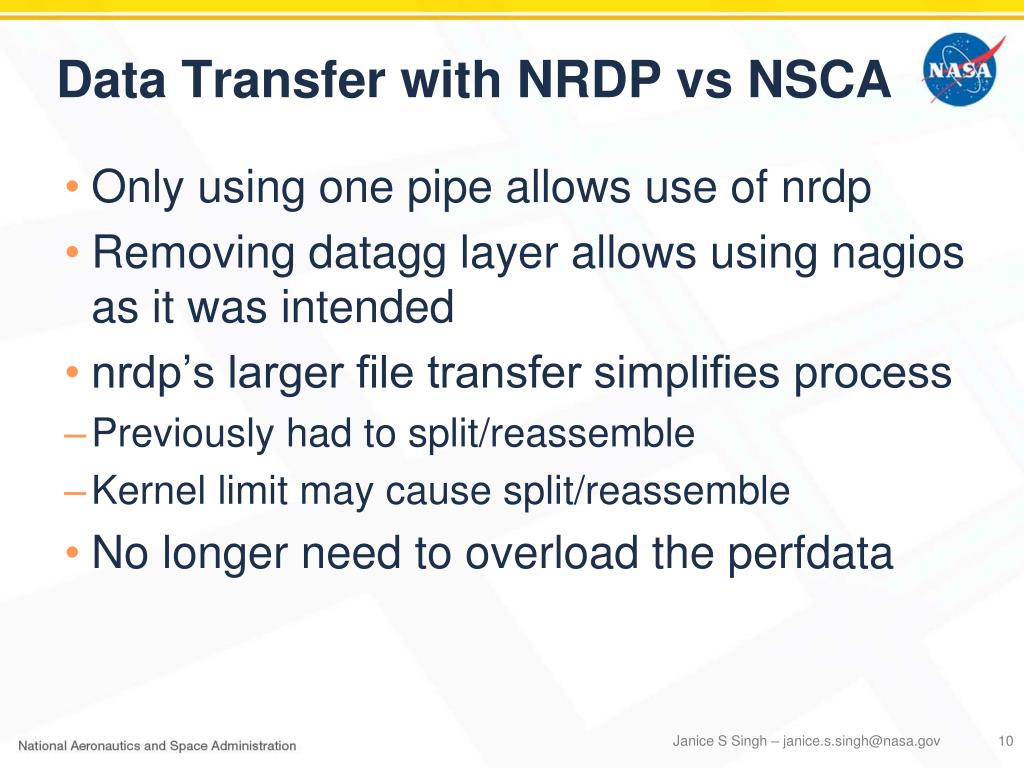 Data Transfer with NRDP vs NSCA

NASA

• Only using one pipe allows use of nrdp
• Removing datagg layer allows using nagios as it was intended
• nrdp's larger file transfer simplifies process
– Previously had to split/reassemble
– Kernel limit may cause split/reassemble
• No longer need to overload the perfdata

National Aeronautics and Space Administration

Janice S Singh – janice.s.singh@nasa.gov

10